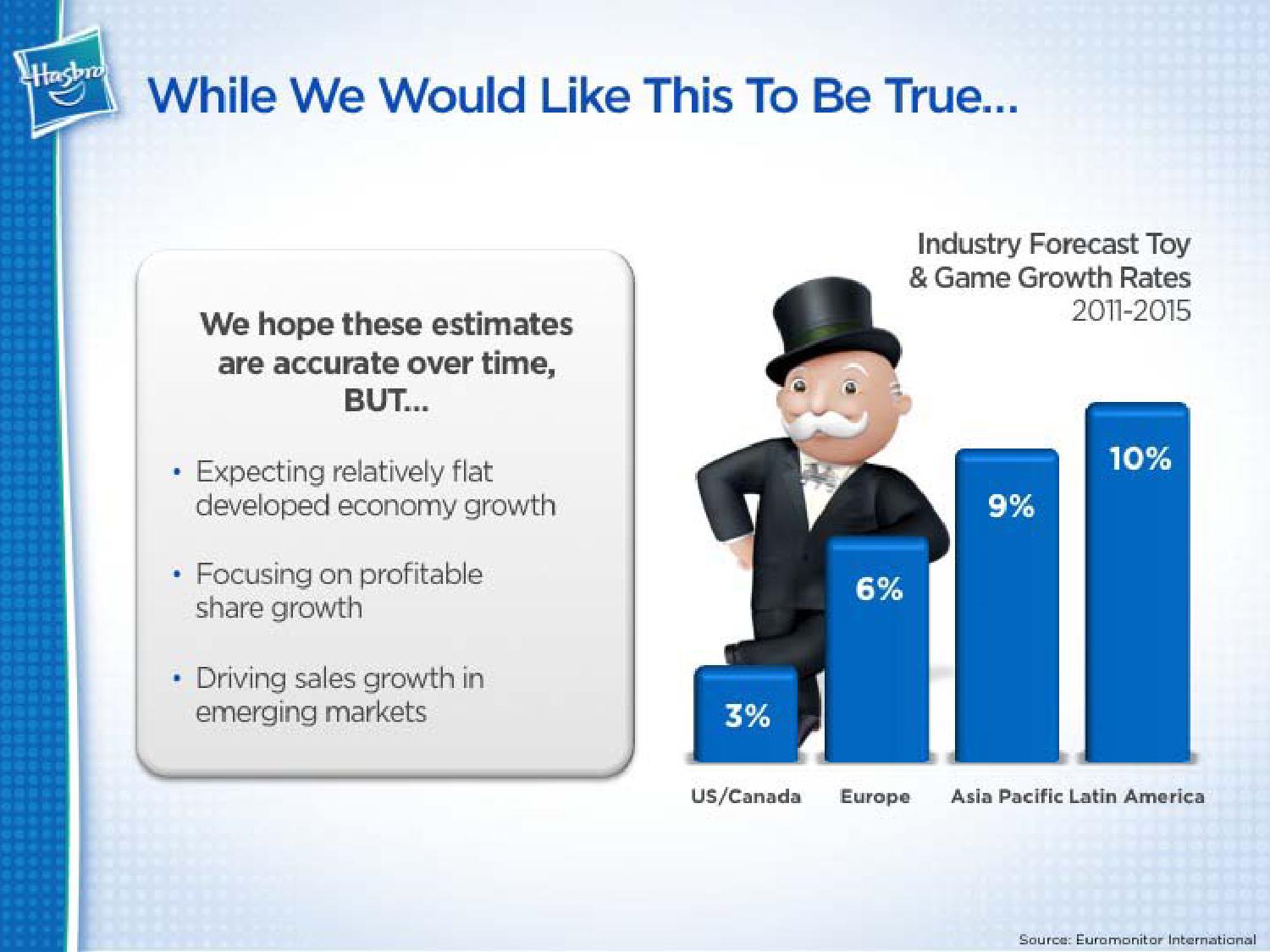 Hasbro

While We Would Like This To Be True...

We hope these estimates are accurate over time, BUT...

• Expecting relatively flat developed economy growth

• Focusing on profitable share growth

• Driving sales growth in emerging markets

Industry Forecast Toy & Game Growth Rates 2011-2015

3%
6%
9%
10%

US/Canada Europe Asia Pacific Latin America

Source: Euromonitor International